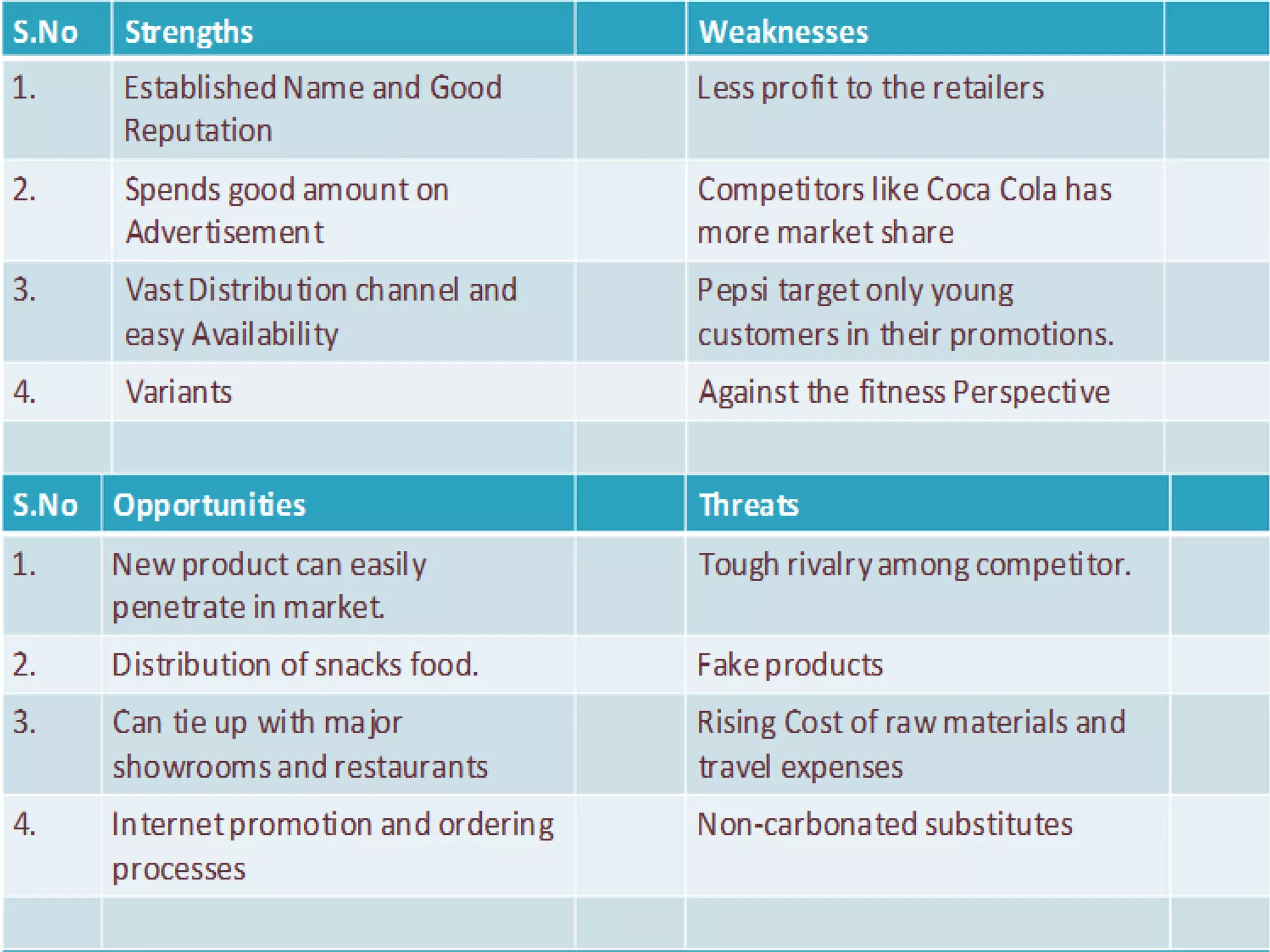 | S.No | Strengths | | Weaknesses | |
|---|---|---|---|---|
| 1. | Established Name and Good Reputation | | Less profit to the retailers | |
| 2. | Spends good amount on Advertisement | | Competitors like Coca Cola has more market share | |
| 3. | Vast Distribution channel and easy Availability | | Pepsi target only young customers in their promotions. | |
| 4. | Variants | | Against the fitness Perspective | |
| | | | | |

| S.No | Opportunities | | Threats | |
|---|---|---|---|---|
| 1. | New product can easily penetrate in market. | | Tough rivalry among competitor. | |
| 2. | Distribution of snacks food. | | Fake products | |
| 3. | Can tie up with major showrooms and restaurants | | Rising Cost of raw materials and travel expenses | |
| 4. | Internet promotion and ordering processes | | Non-carbonated substitutes | |
| | | | | |